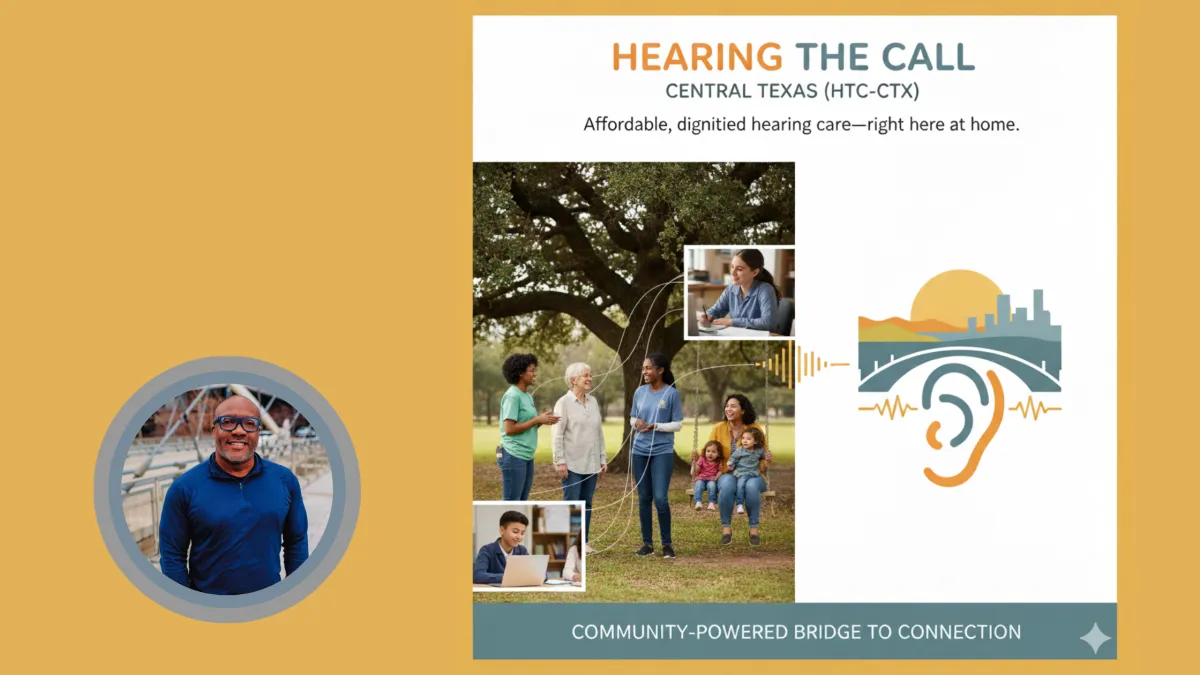 HEARING THE CALL
CENTRAL TEXAS (HTC-CTX)

Affordable, dignitied hearing care—right here at home.

COMMUNITY-POWERED BRIDGE TO CONNECTION